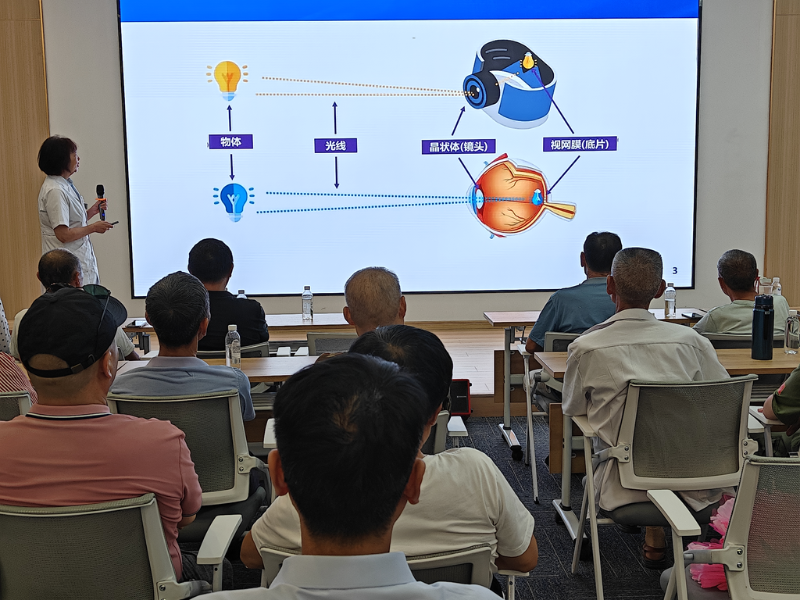 物体

光线

晶状体(镜头)

视网膜(底片)

3